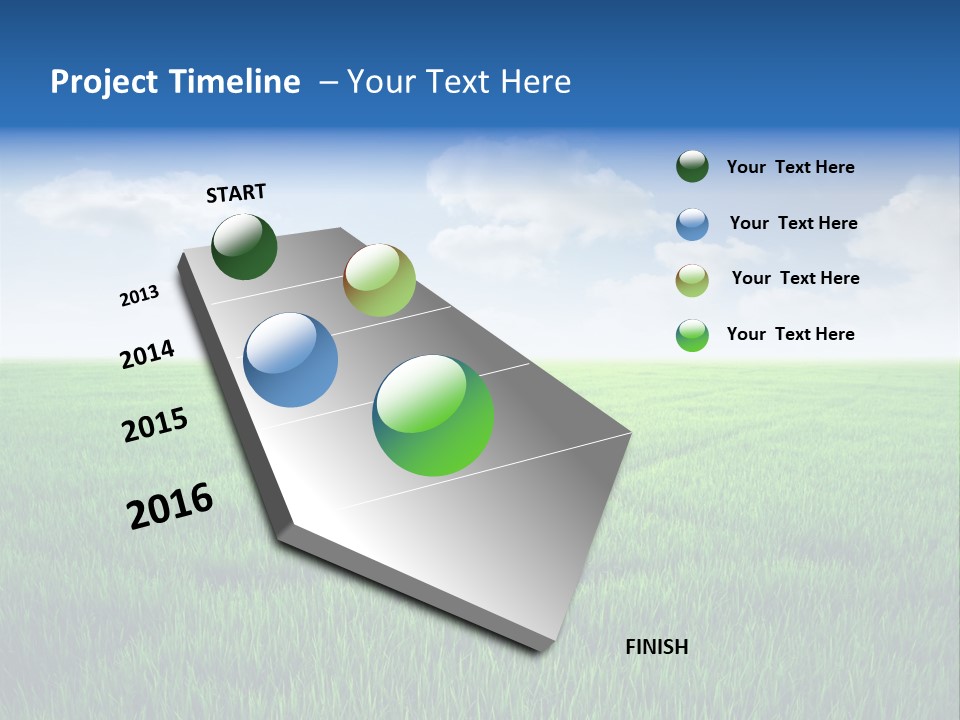 Project Timeline – Your Text Here

START

2013

2014

2015

2016

FINISH

Your Text Here

Your Text Here

Your Text Here

Your Text Here